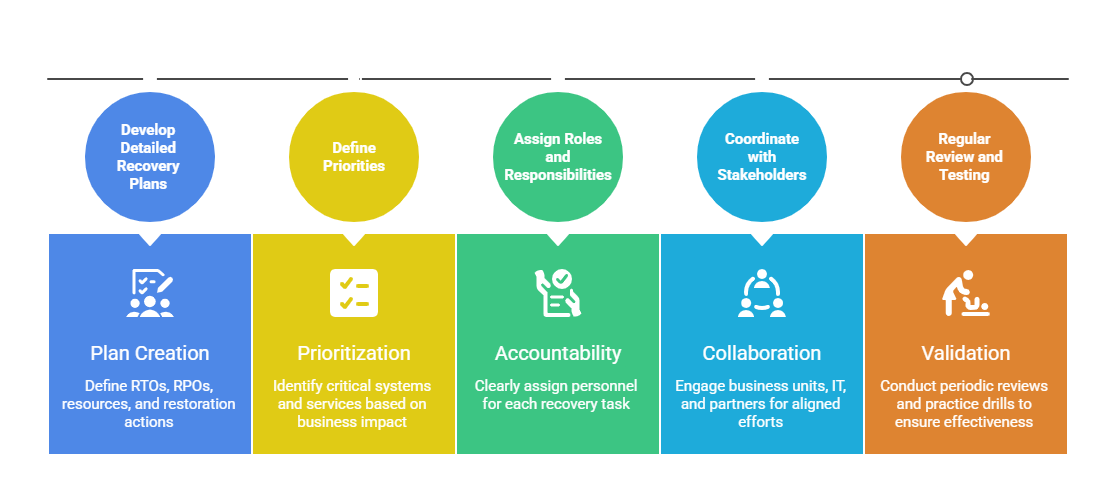 Develop Detailed Recovery Plans

Plan Creation

Define RTOs, RPOs, resources, and restoration actions

Define Priorities

Prioritization

Identify critical systems and services based on business impact

Assign Roles and Responsibilities

Accountability

Clearly assign personnel for each recovery task

Coordinate with Stakeholders

Collaboration

Engage business units, IT, and partners for aligned efforts

Regular Review and Testing

Validation

Conduct periodic reviews and practice drills to ensure effectiveness